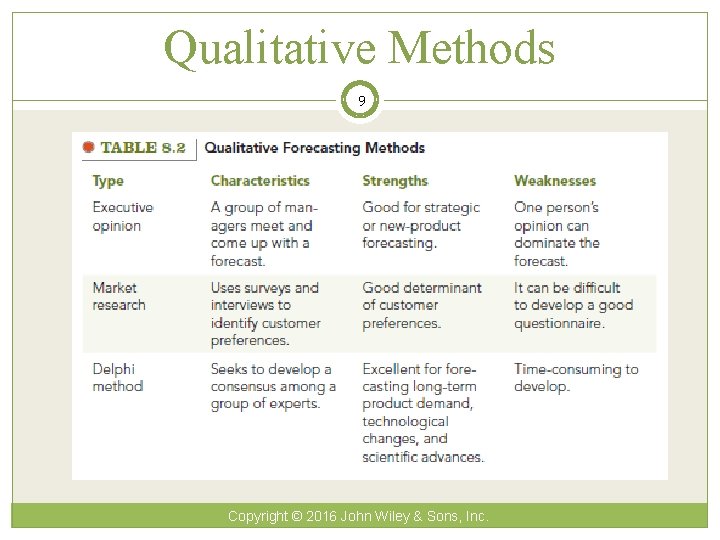 Qualitative Methods

9

TABLE 8.2 Qualitative Forecasting Methods

| Type | Characteristics | Strengths | Weaknesses |
|---|---|---|---|
| Executive opinion | A group of managers meet and come up with a forecast. | Good for strategic or new-product forecasting. | One person's opinion can dominate the forecast. |
| Market research | Uses surveys and interviews to identify customer preferences. | Good determinant of customer preferences. | It can be difficult to develop a good questionnaire. |
| Delphi method | Seeks to develop a consensus among a group of experts. | Excellent for forecasting long-term product demand, technological changes, and scientific advances. | Time-consuming to develop. |

Copyright © 2016 John Wiley & Sons, Inc.